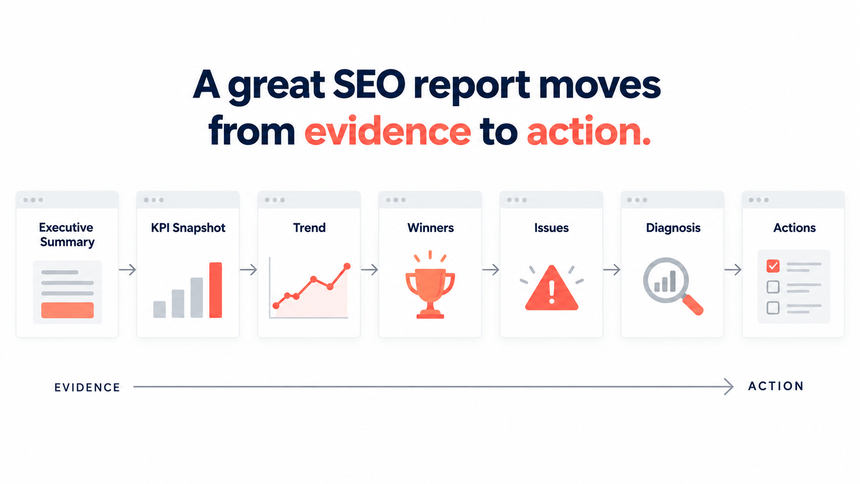 A great SEO report moves from evidence to action.

Executive Summary

KPI Snapshot

Trend

Winners

Issues

Diagnosis

Actions

EVIDENCE

ACTION